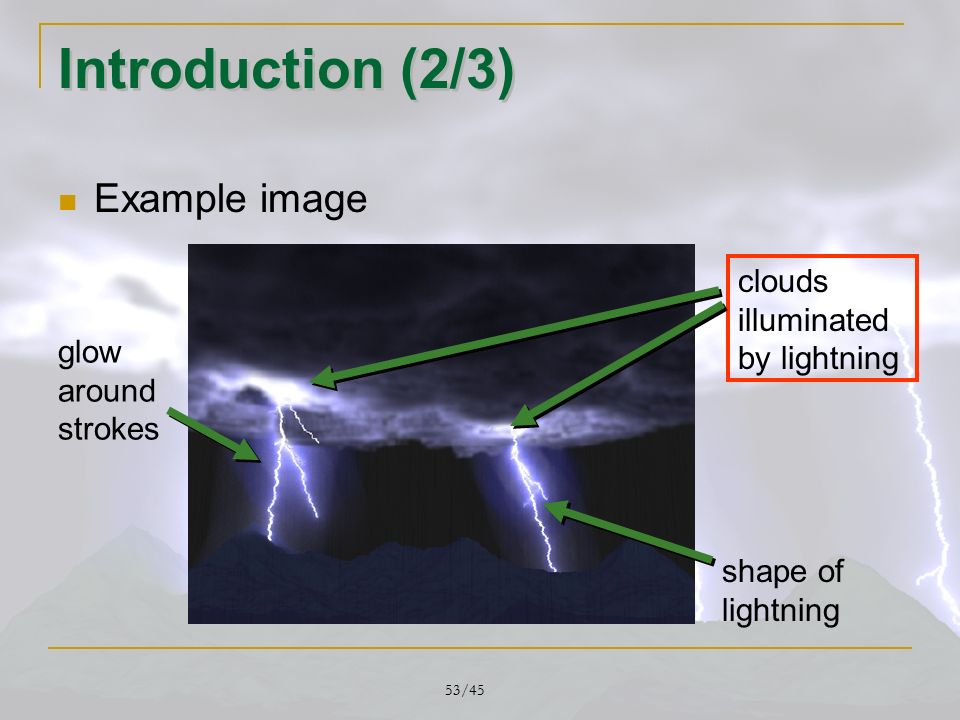 Introduction (2/3)

Example image

glow around strokes

clouds illuminated by lightning

shape of lightning

53/45